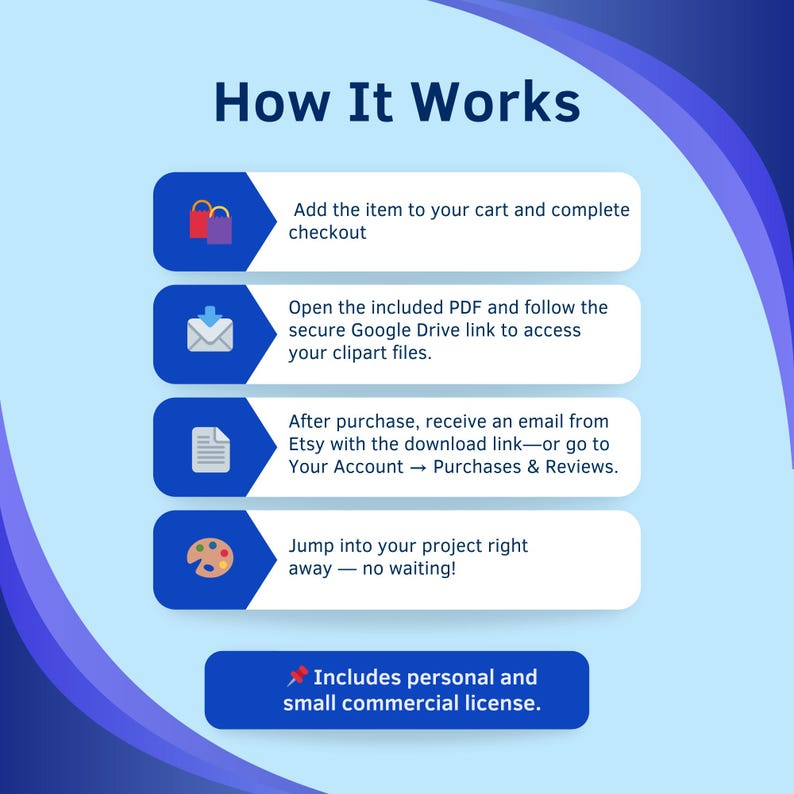 How It Works

Add the item to your cart and complete checkout

Open the included PDF and follow the secure Google Drive link to access your clipart files.

After purchase, receive an email from Etsy with the download link—or go to Your Account → Purchases & Reviews.

Jump into your project right away — no waiting!

📌 Includes personal and small commercial license.